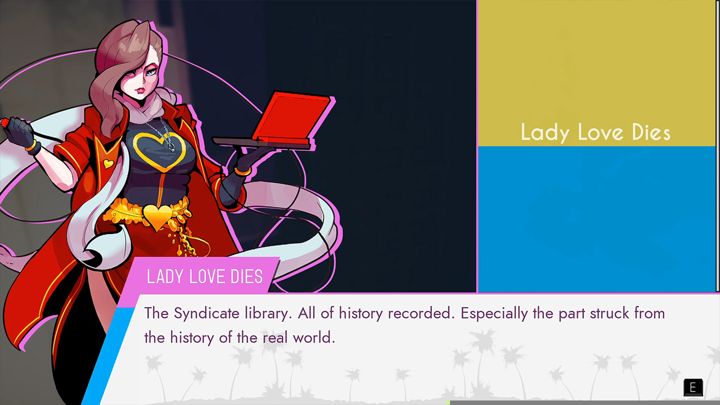 Lady Love Dies

LADY LOVE DIES

The Syndicate library. All of history recorded. Especially the part struck from the history of the real world.

E